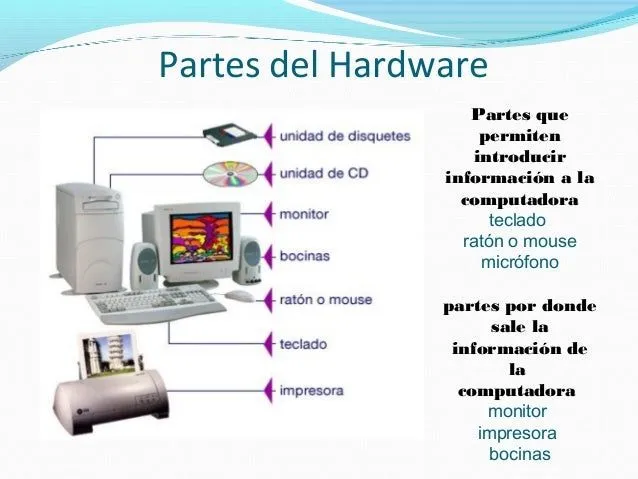 Partes del Hardware

unidad de disquetes
unidad de CD
monitor
bocinas
ratón o mouse
teclado
impresora

Partes que permiten introducir información a la computadora
teclado
ratón o mouse
micrófono

partes por donde sale la información de la computadora
monitor
impresora
bocinas